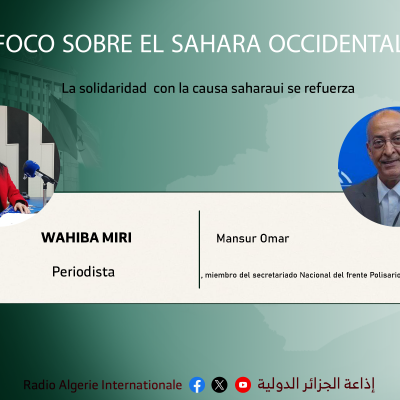 FOCO SOBRE EL SAHARA OCCIDENTAL

La solidaridad con la causa saharaui se refuerza

WAHIBA MIRI

Periodista

Mansur Omar

, miembro del secretariado Nacional del frente Polisario

Radio Algerie Internationale

إذاعة الجزائر الدولية